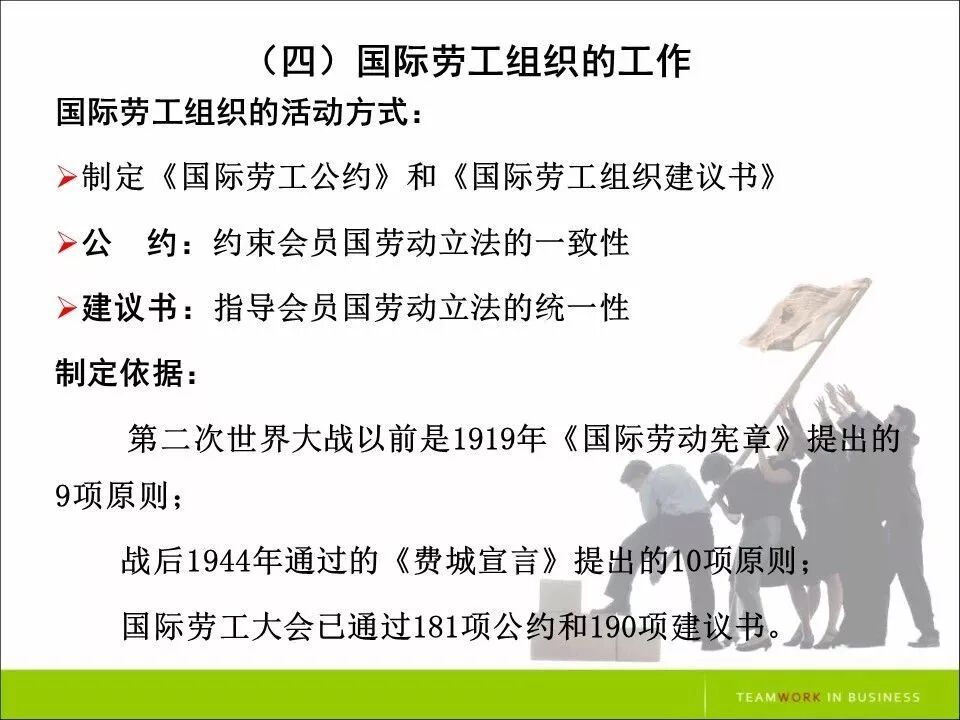 （四）国际劳工组织的工作

国际劳工组织的活动方式：

➢制定《国际劳工公约》和《国际劳工组织建议书》

➢公　约：约束会员国劳动立法的一致性

➢建议书：指导会员国劳动立法的统一性

制定依据：

第二次世界大战以前是1919年《国际劳动宪章》提出的9项原则；

战后1944年通过的《费城宣言》提出的10项原则；

国际劳工大会已通过181项公约和190项建议书。

TEAMWORK IN BUSINESS